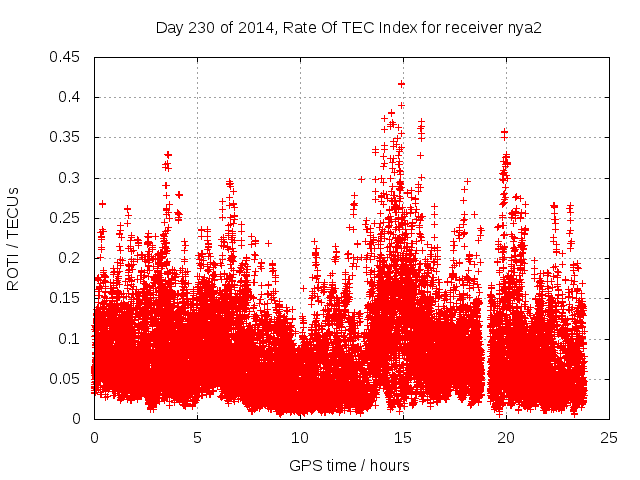 Day 230 of 2014, Rate Of TEC Index for receiver nya2

ROTI / TECUs

0.45
0.4
0.35
0.3
0.25
0.2
0.15
0.1
0.05
0

0
5
10
15
20
25

GPS time / hours